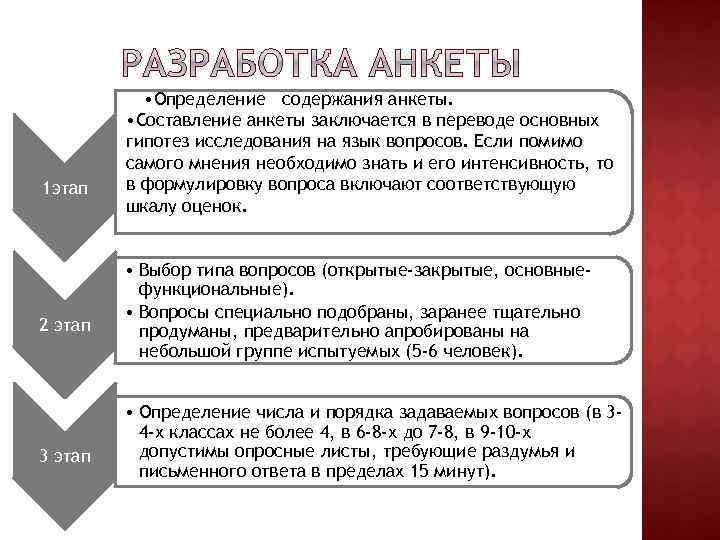 РАЗРАБОТКА АНКЕТЫ

1этап

•Определение содержания анкеты.
•Составление анкеты заключается в переводе основных гипотез исследования на язык вопросов. Если помимо самого мнения необходимо знать и его интенсивность, то в формулировку вопроса включают соответствующую шкалу оценок.

2 этап

• Выбор типа вопросов (открытые-закрытые, основные-функциональные).
• Вопросы специально подобраны, заранее тщательно продуманы, предварительно апробированы на небольшой группе испытуемых (5-6 человек).

3 этап

• Определение числа и порядка задаваемых вопросов (в 3-4-х классах не более 4, в 6-8-х до 7-8, в 9-10-х допустимы опросные листы, требующие раздумья и письменного ответа в пределах 15 минут).